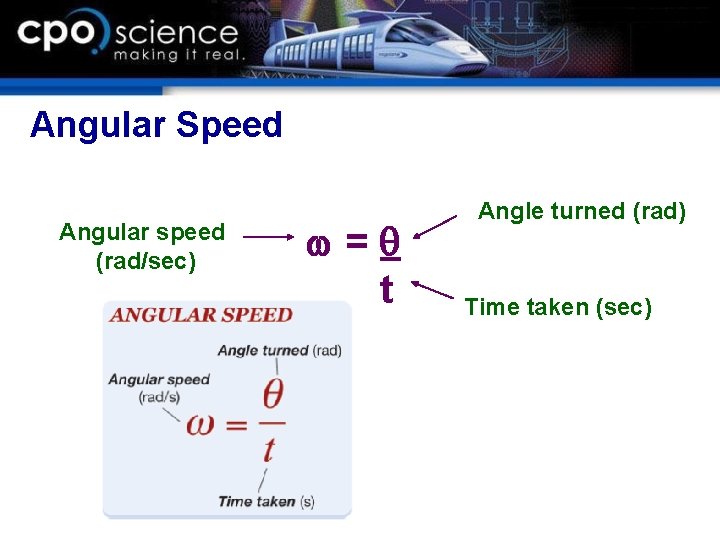 cpo science
making it real.

Angular Speed

Angular speed (rad/sec)

$\omega = \frac{\theta}{t}$

Angle turned (rad)

Time taken (sec)

ANGULAR SPEED

Angle turned (rad)

Angular speed (rad/s)

$\omega = \frac{\theta}{t}$

Time taken (s)